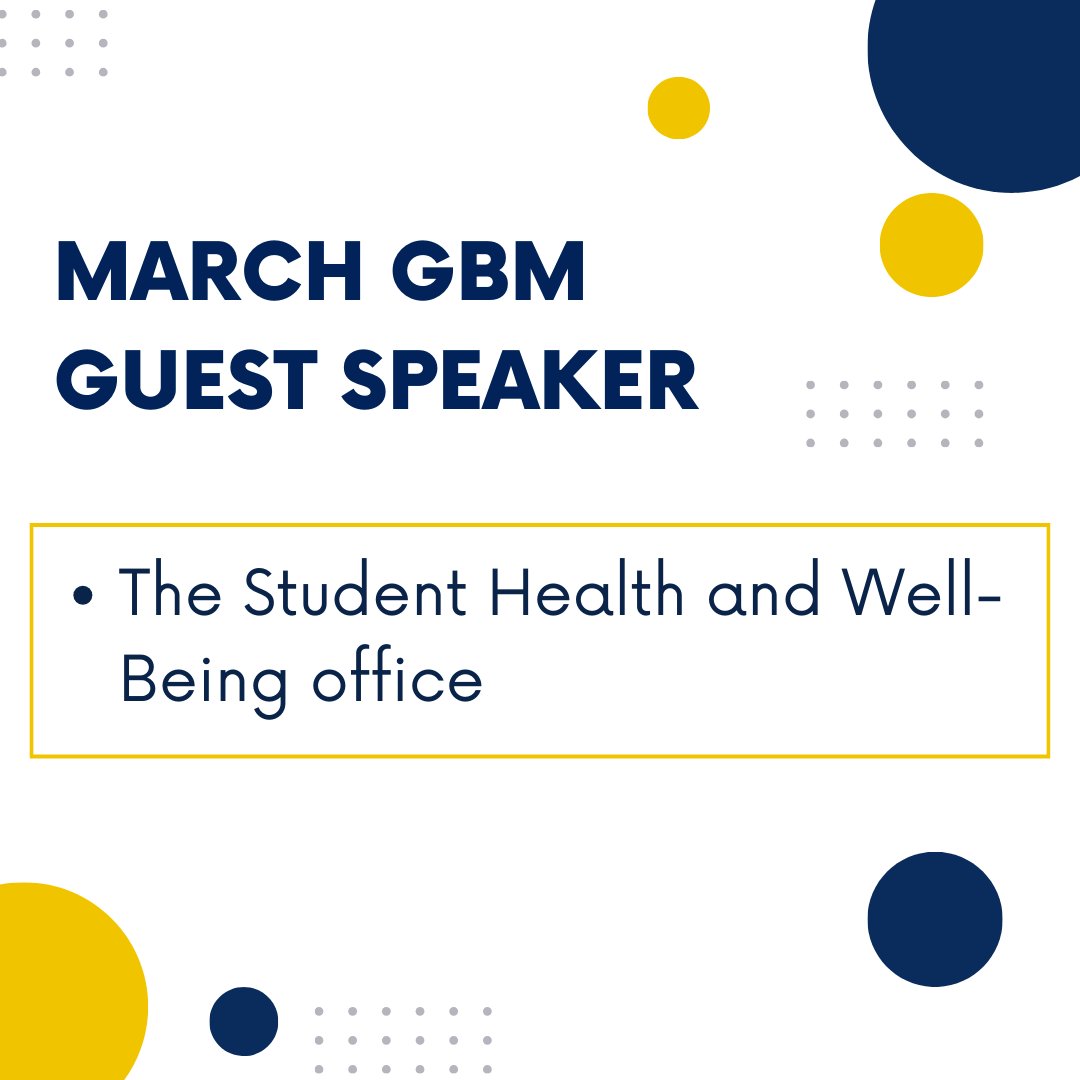 MARCH GBM
GUEST SPEAKER

• The Student Health and Well-Being office